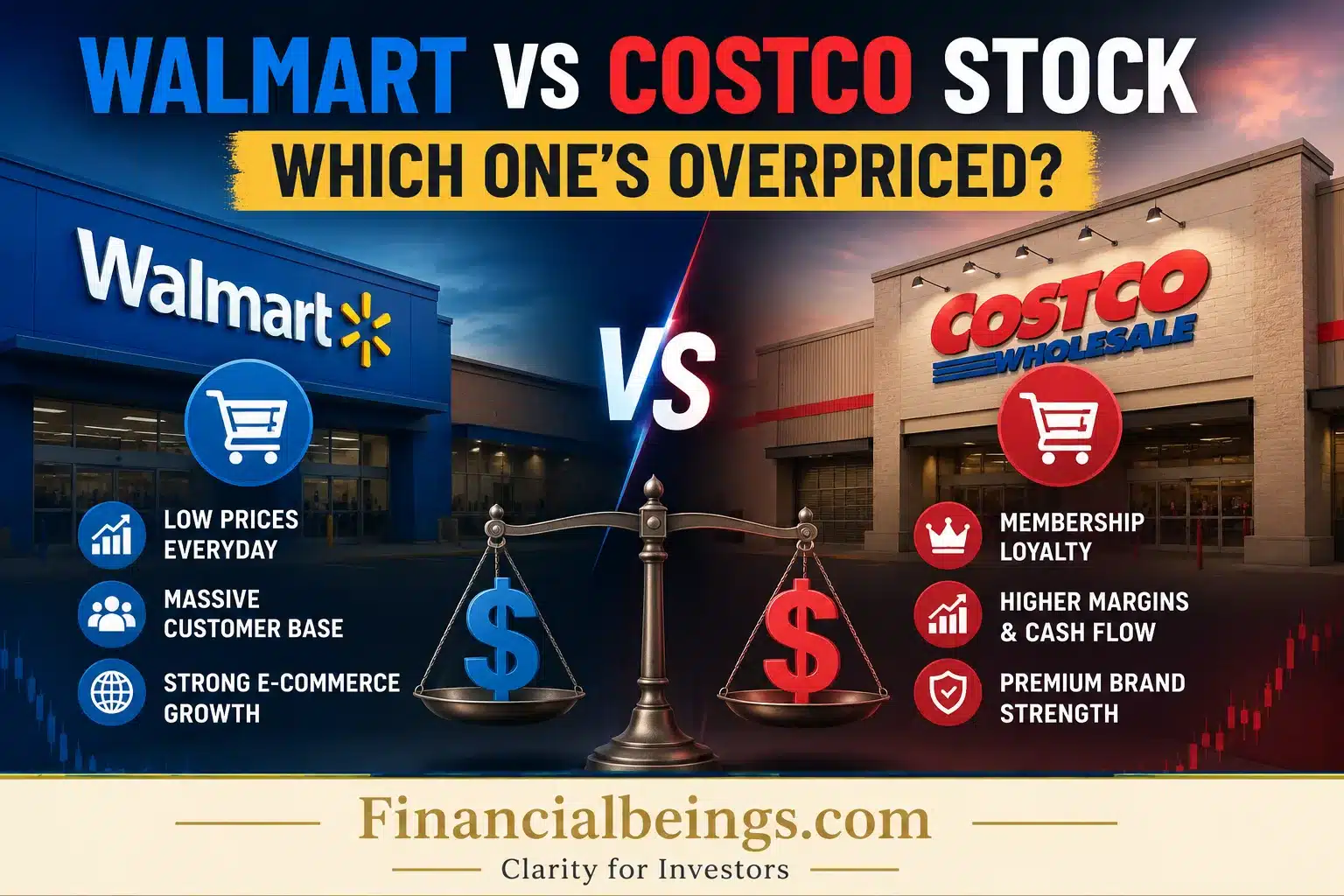 WALMART VS COSTCO STOCK
WHICH ONE'S OVERPRICED?

Walmart

VS

COSTCO WHOLESALE

LOW PRICES EVERYDAY

MASSIVE CUSTOMER BASE

STRONG E-COMMERCE GROWTH

$

$

MEMBERSHIP LOYALTY

HIGHER MARGINS & CASH FLOW

PREMIUM BRAND STRENGTH

Financialbeings.com

Clarity for Investors